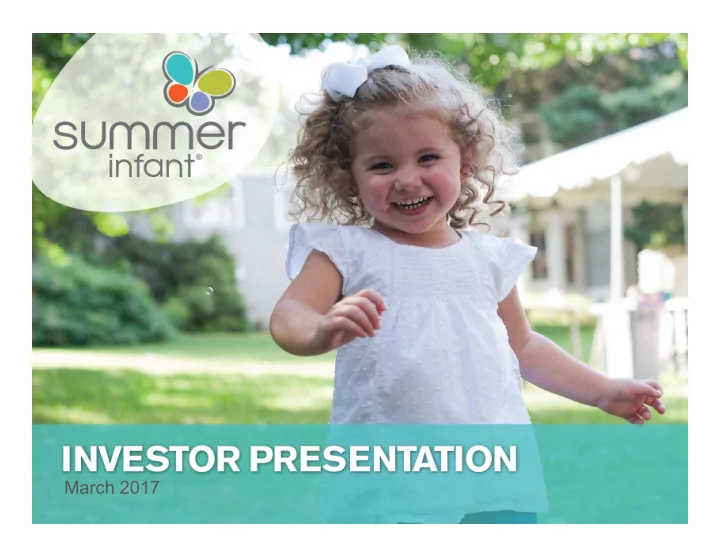 summer infant®

INVESTOR PRESENTATION
March 2017